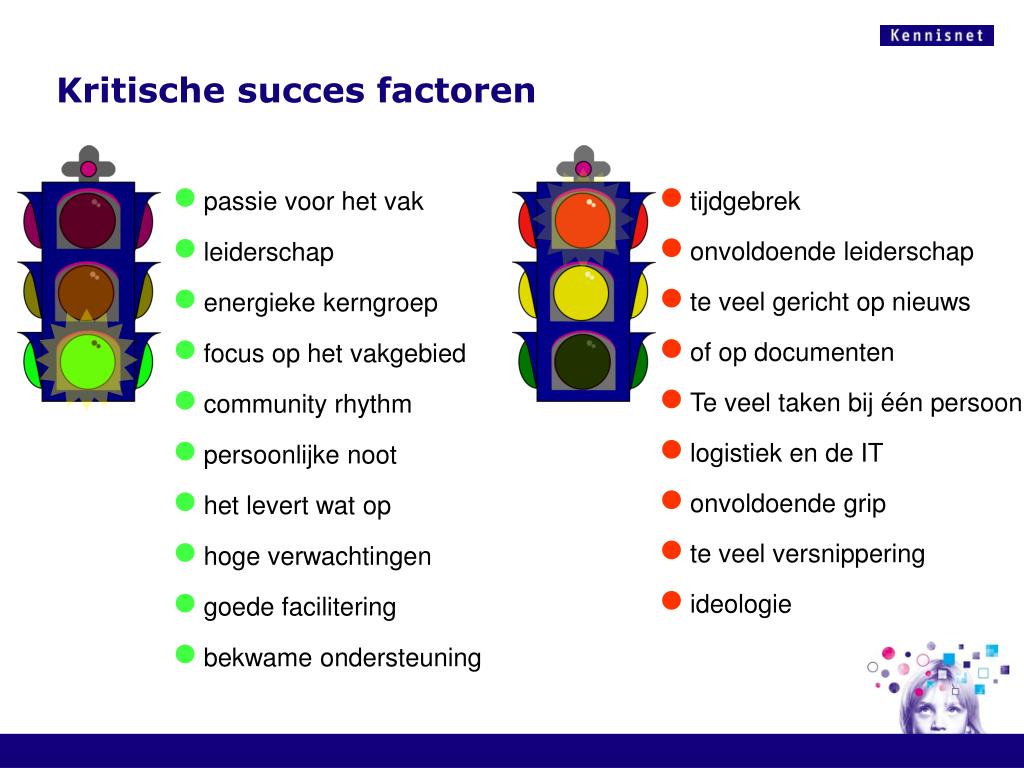 Kennisnet

Kritische succes factoren

passie voor het vak
leiderschap
energieke kerngroep
focus op het vakgebied
community rhythm
persoonlijke noot
het levert wat op
hoge verwachtingen
goede facilitering
bekwame ondersteuning

tijdgebrek
onvoldoende leiderschap
te veel gericht op nieuws
of op documenten
Te veel taken bij één persoon
logistiek en de IT
onvoldoende grip
te veel versnippering
ideologie